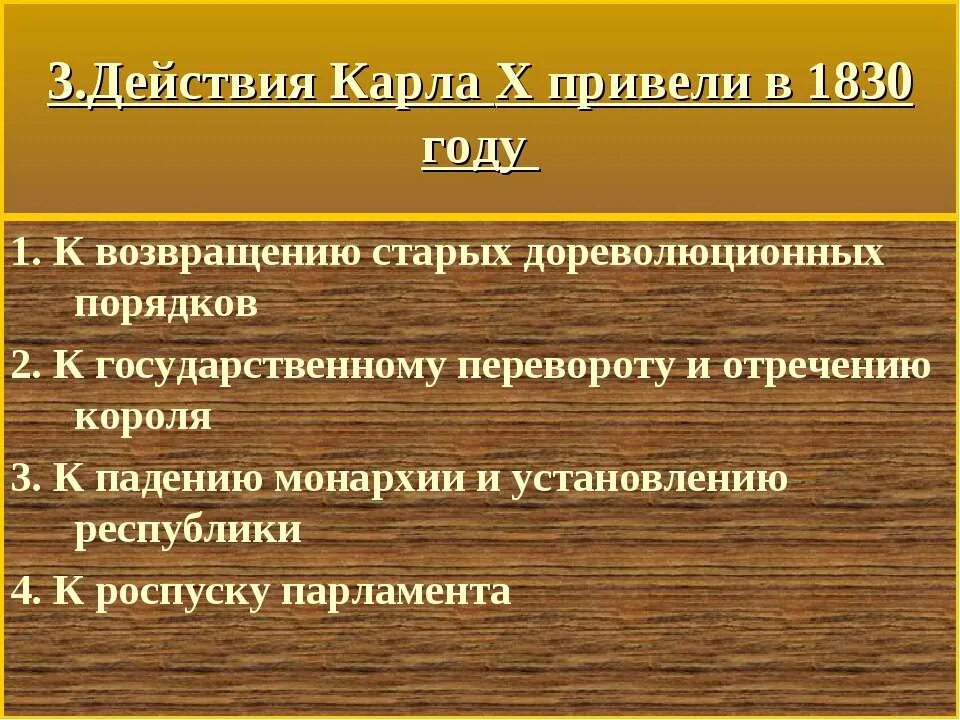 3.Действия Карла X привели в 1830 году

1. К возвращению старых дореволюционных порядков

2. К государственному перевороту и отречению короля

3. К падению монархии и установлению республики

4. К роспуску парламента